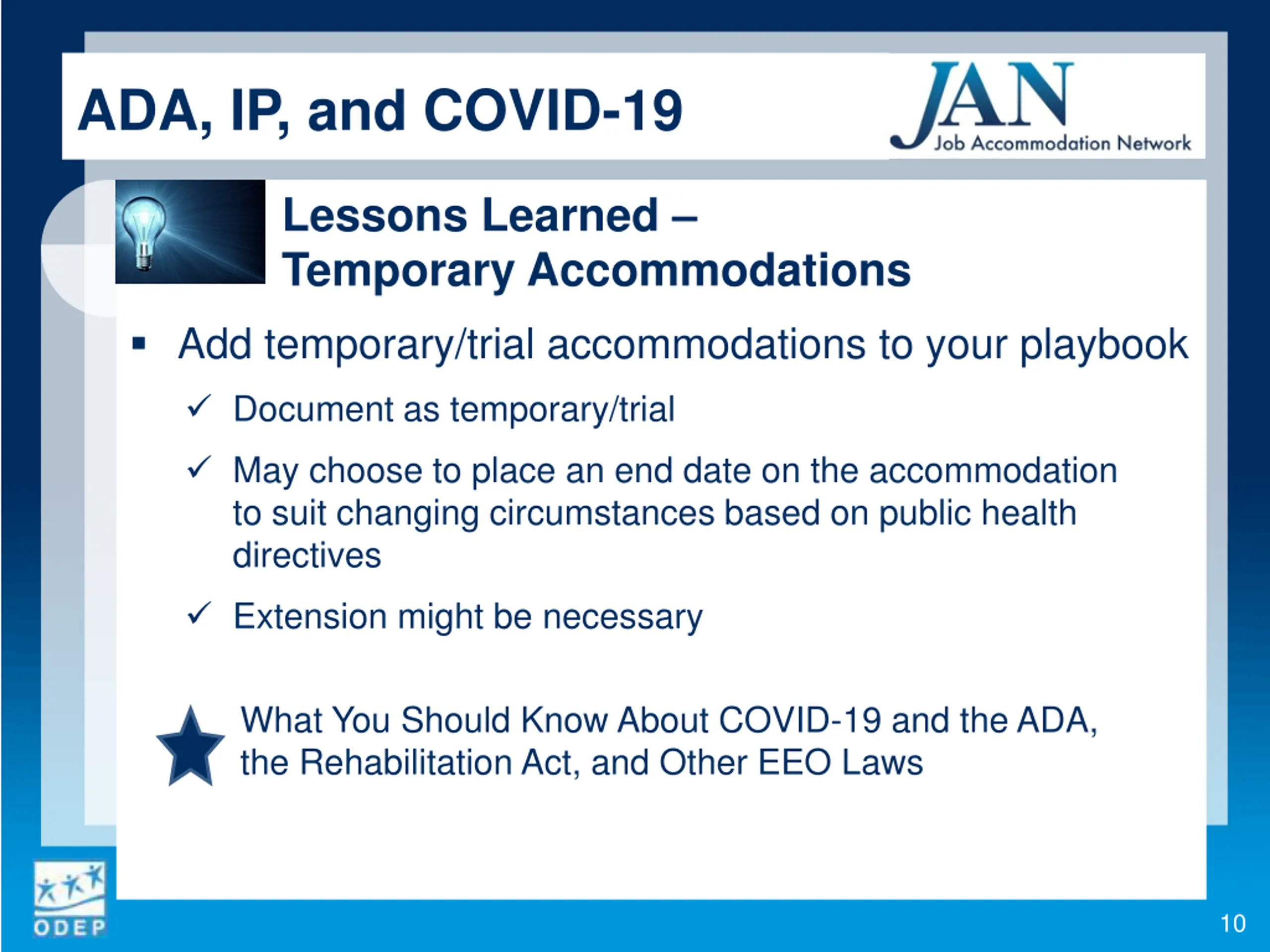 ADA, IP, and COVID-19

JAN
Job Accommodation Network

Lessons Learned – Temporary Accommodations

▪ Add temporary/trial accommodations to your playbook

✓ Document as temporary/trial

✓ May choose to place an end date on the accommodation to suit changing circumstances based on public health directives

✓ Extension might be necessary

What You Should Know About COVID-19 and the ADA, the Rehabilitation Act, and Other EEO Laws

ODEP

10